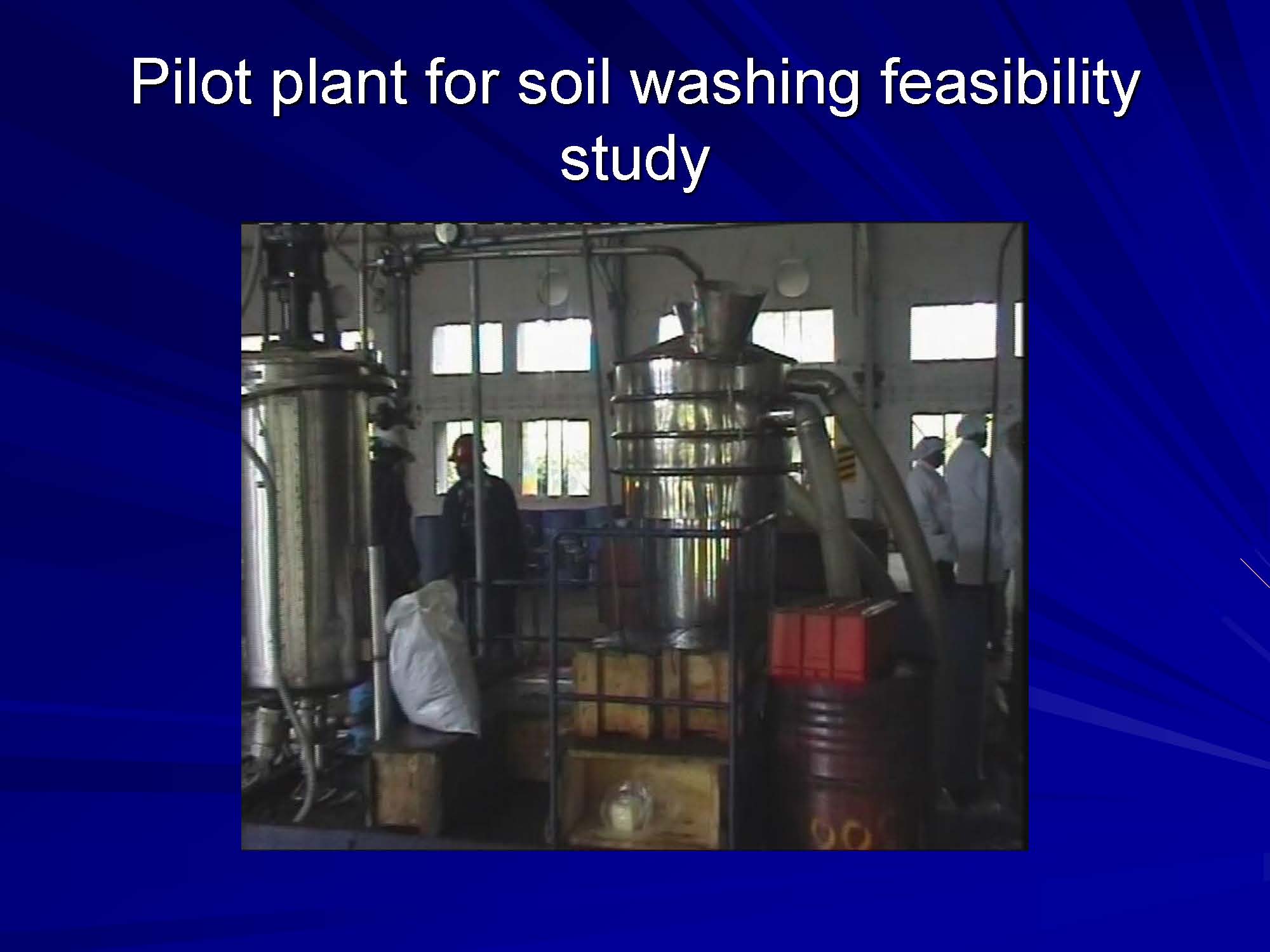 Pilot plant for soil washing feasibility study